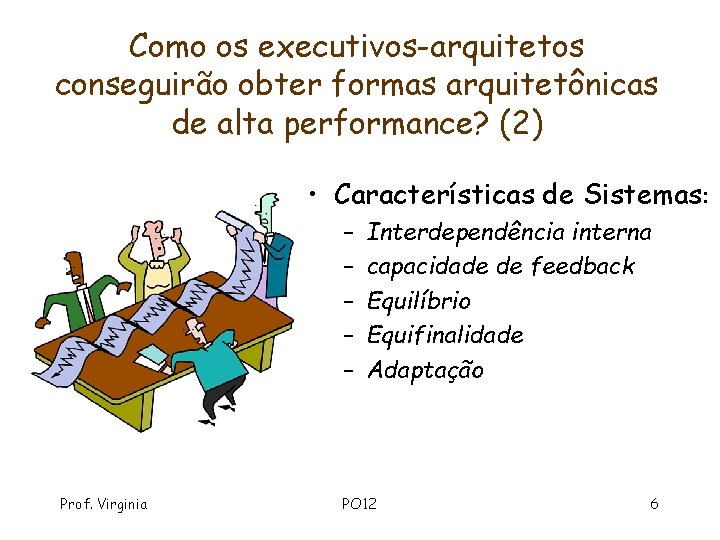 Como os executivos-arquitetos conseguirão obter formas arquitetônicas de alta performance? (2)

• Características de Sistemas:
– Interdependência interna
– capacidade de feedback
– Equilíbrio
– Equifinalidade
– Adaptação

Prof. Virginia PO12 6